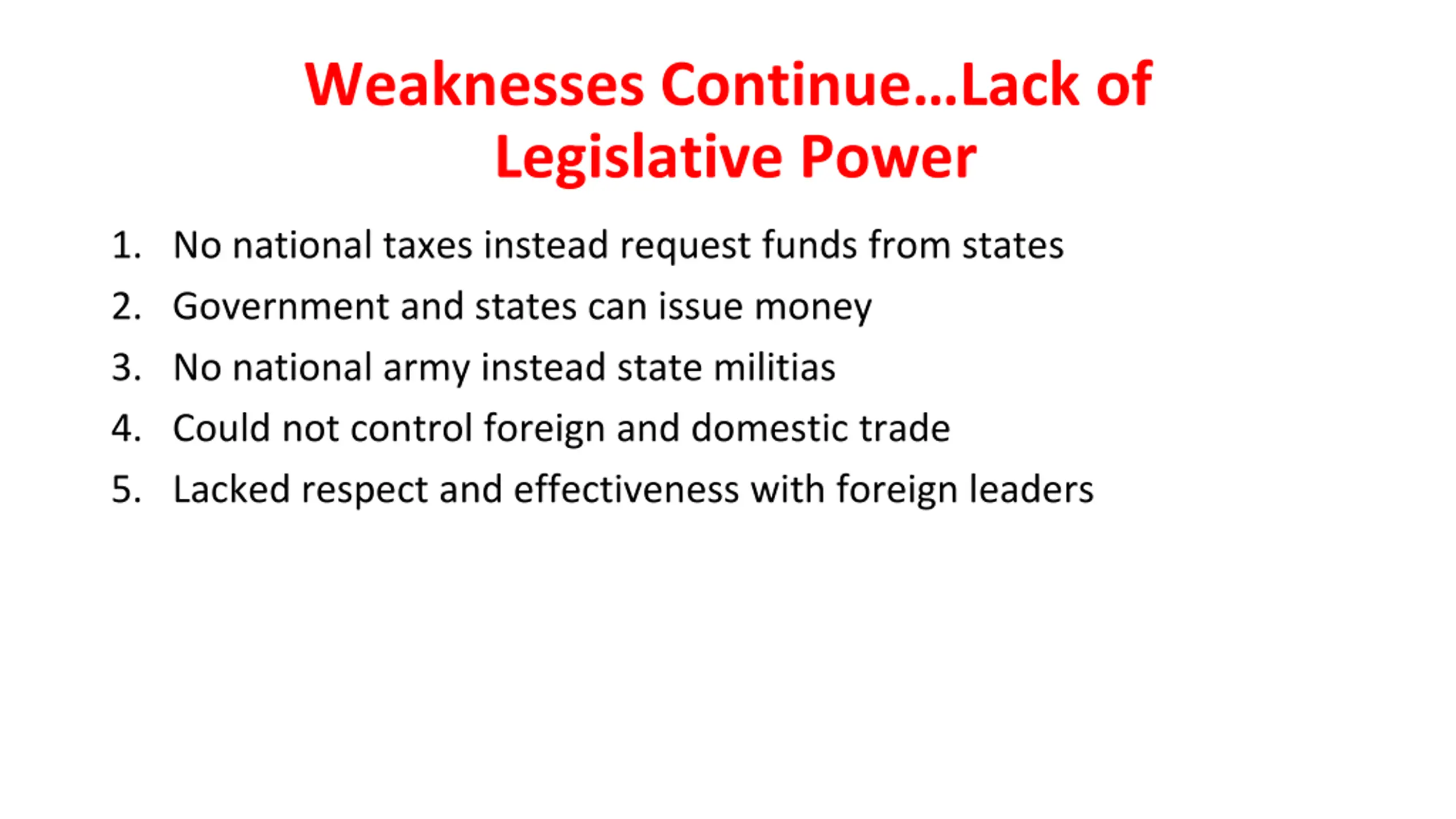 Weaknesses Continue…Lack of Legislative Power

1. No national taxes instead request funds from states
2. Government and states can issue money
3. No national army instead state militias
4. Could not control foreign and domestic trade
5. Lacked respect and effectiveness with foreign leaders